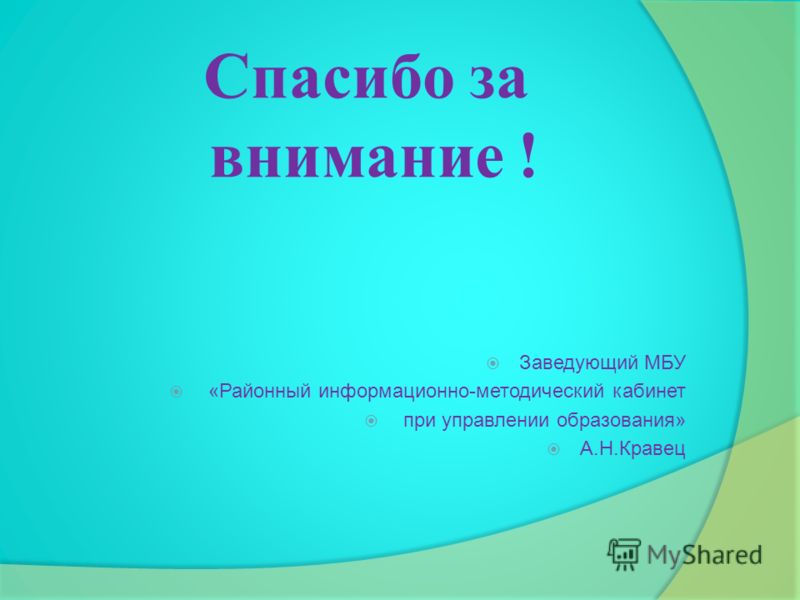 Спасибо за внимание !

Заведующий МБУ

«Районный информационно-методический кабинет

при управлении образования»

А.Н.Кравец

MyShared